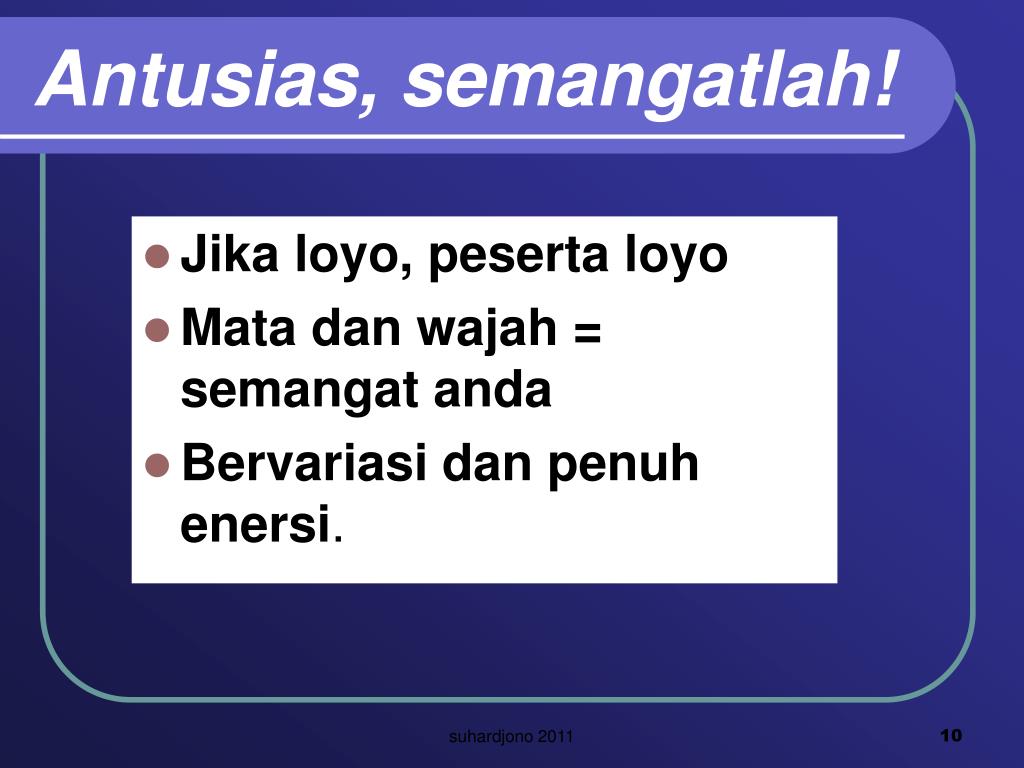 Antusias, semangatlah!

- Jika loyo, peserta loyo
- Mata dan wajah = semangat anda
- Bervariasi dan penuh enersi.

suhardjono 2011

10